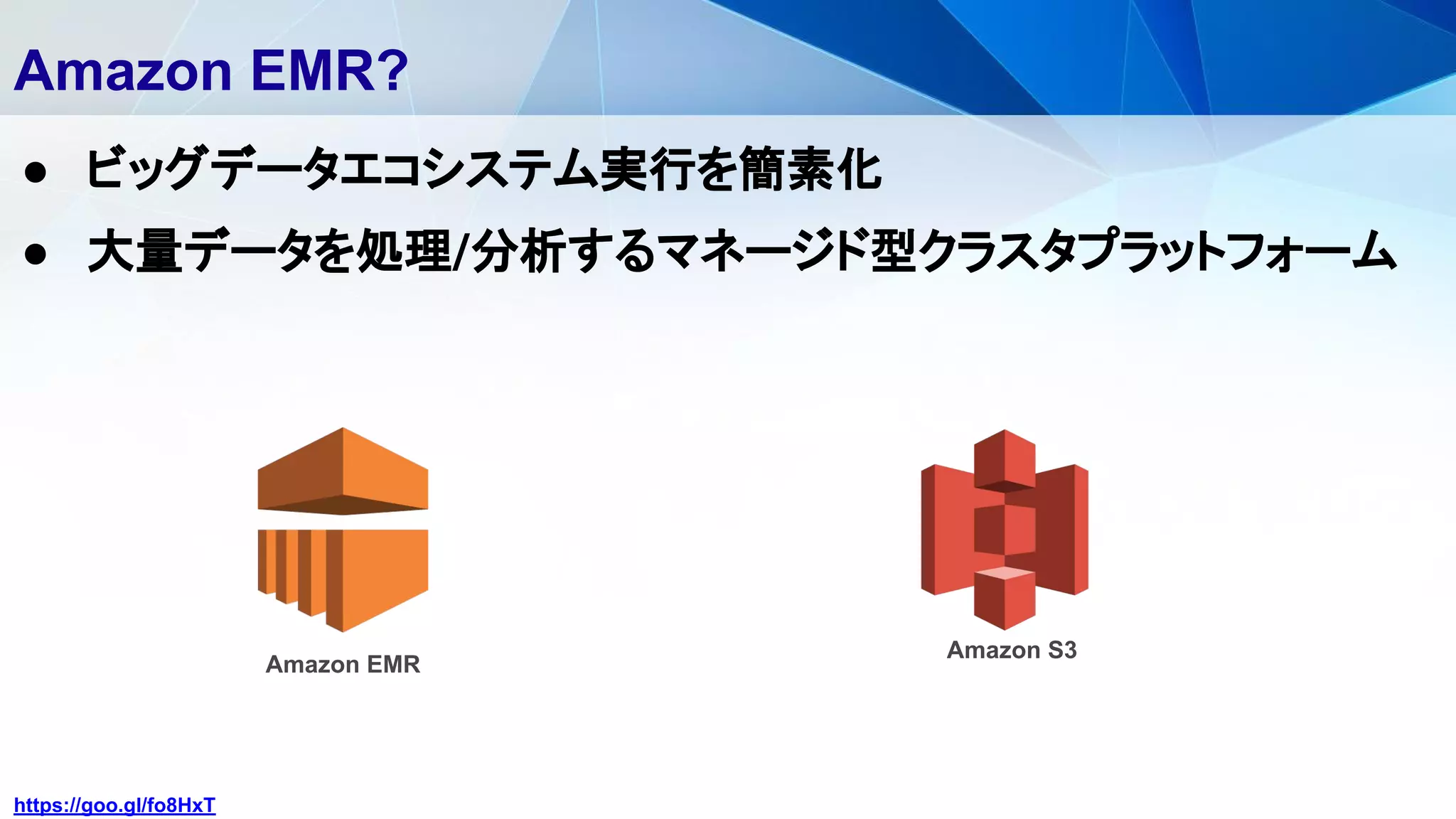 Amazon EMR?

● ビッグデータエコシステム実行を簡素化
● 大量データを処理/分析するマネージド型クラスタプラットフォーム

Amazon EMR

Amazon S3

https://goo.gl/fo8HxT